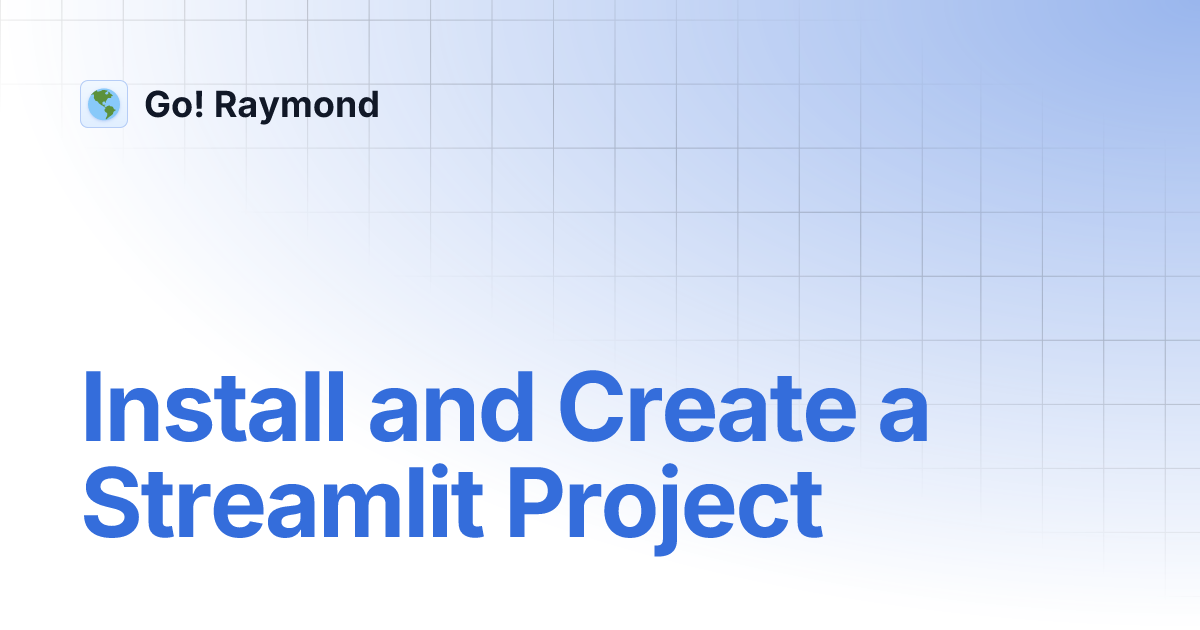 Go! Raymond

Install and Create a Streamlit Project